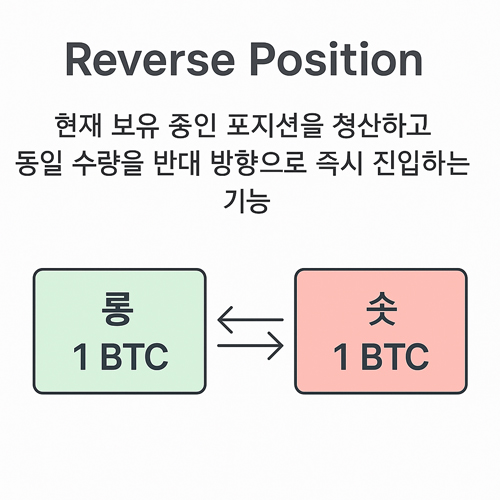 Reverse Position

현재 보유 중인 포지션을 청산하고 동일 수량을 반대 방향으로 즉시 진입하는 기능

롱
1 BTC

숏
1 BTC